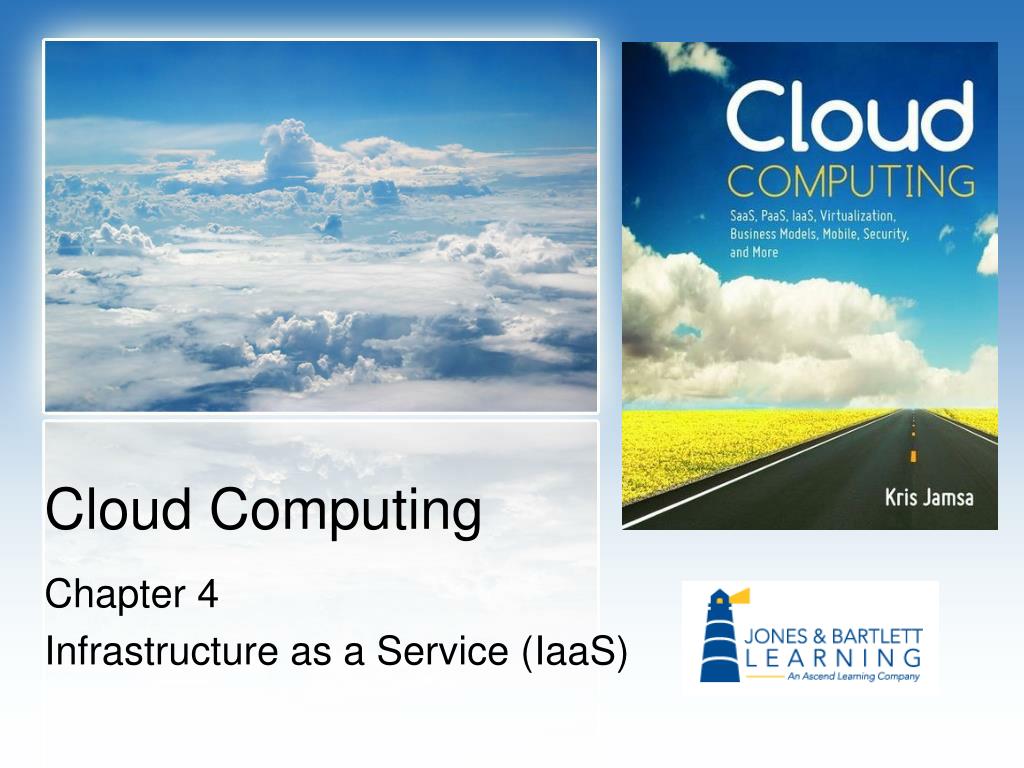 Cloud
COMPUTING
SaaS, PaaS, IaaS, Virtualization, Business Models, Mobile, Security, and More

Kris Jamsa

Cloud Computing

Chapter 4
Infrastructure as a Service (IaaS)

JONES & BARTLETT
LEARNING
An Ascend Learning Company